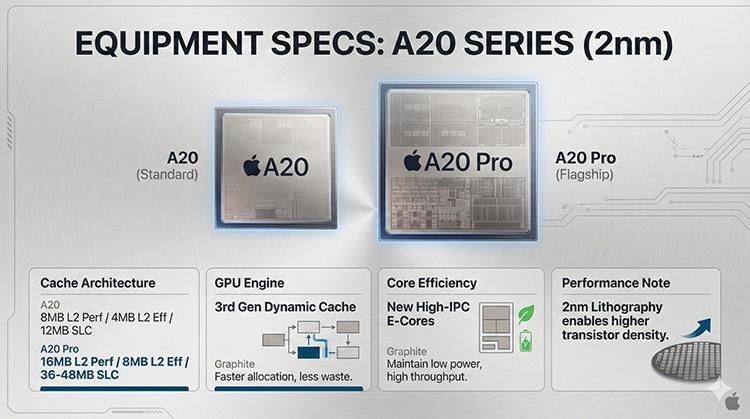 EQUIPMENT SPECS: A20 SERIES (2nm)

A20
(Standard)

A20

A20 Pro

A20 Pro
(Flagship)

Cache Architecture

A20
8MB L2 Perf / 4MB L2 Eff / 12MB SLC

A20 Pro
16MB L2 Perf / 8MB L2 Eff / 36-48MB SLC

GPU Engine

3rd Gen Dynamic Cache

Graphite
Faster allocation, less waste.

Core Efficiency

New High-IPC E-Cores

Graphite
Maintain low power, high throughput.

Performance Note

2nm Lithography enables higher transistor density.